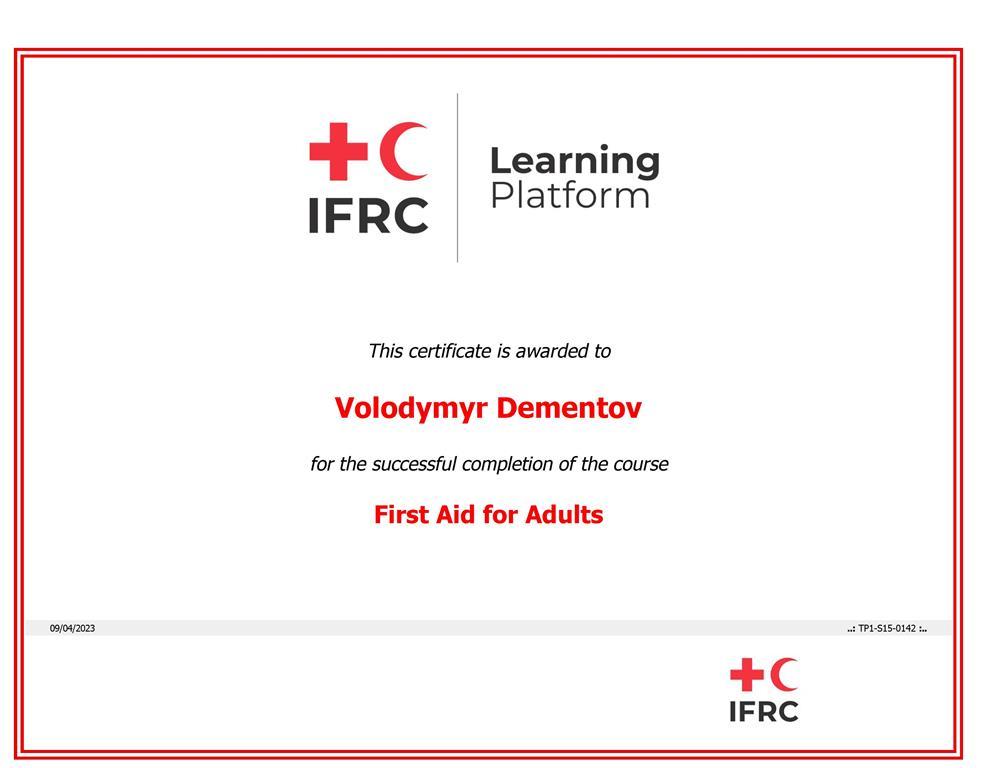 IFRC

Learning Platform

This certificate is awarded to

Volodymyr Dementov

for the successful completion of the course

First Aid for Adults

09/04/2023

..: TP1-S15-0142 :..

IFRC